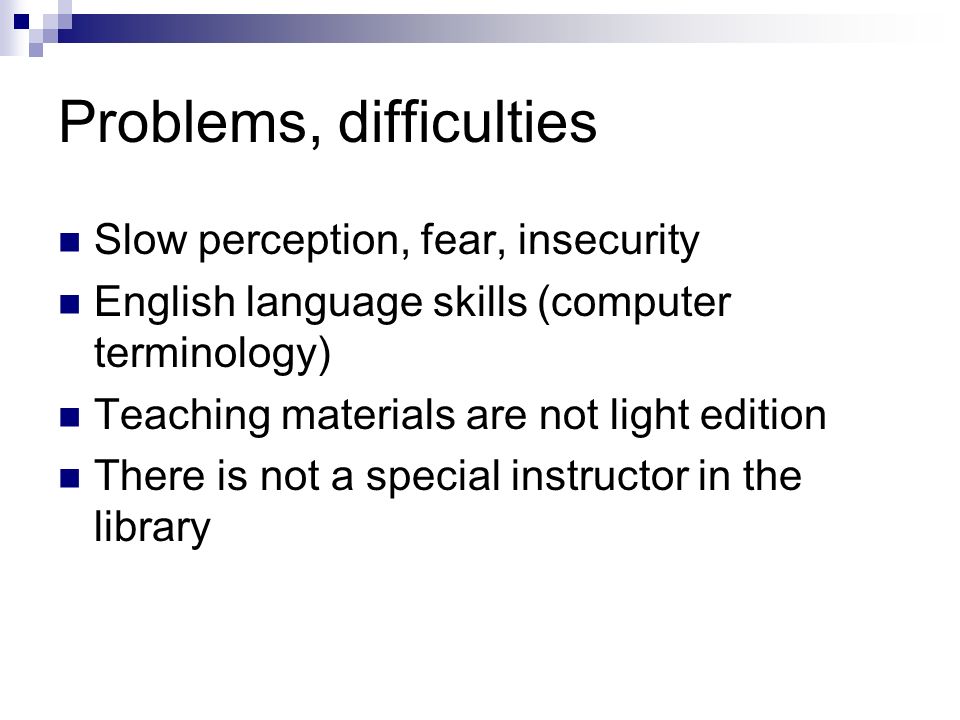 Problems, difficulties

Slow perception, fear, insecurity

English language skills (computer terminology)

Teaching materials are not light edition

There is not a special instructor in the library